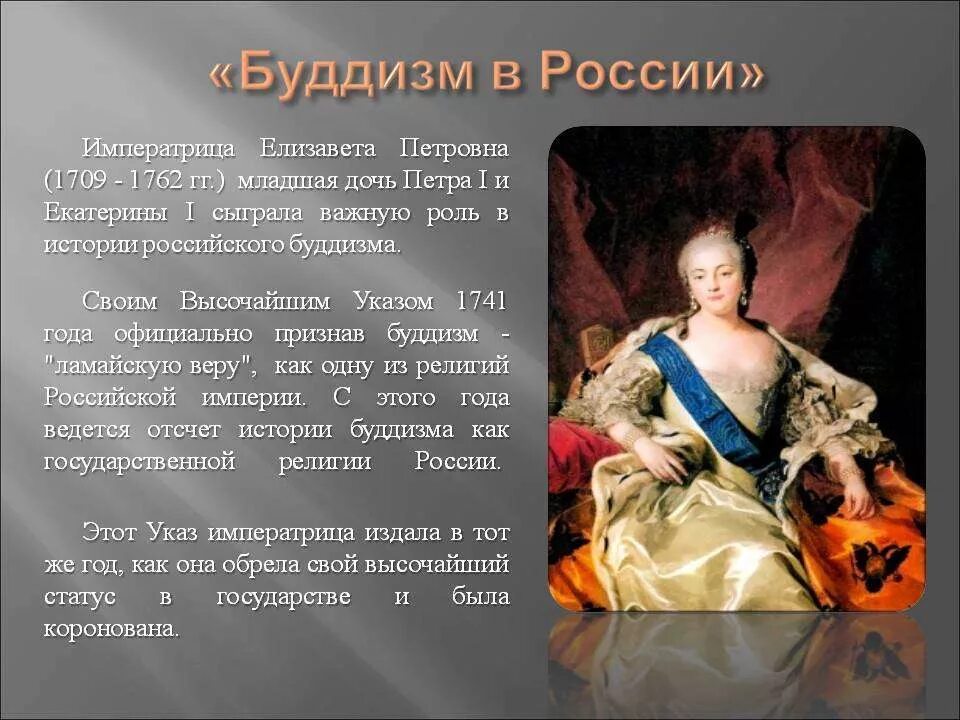 «Буддизм в России»

Императрица Елизавета Петровна (1709 - 1762 гг.) младшая дочь Петра I и Екатерины I сыграла важную роль в истории российского буддизма.

Своим Высочайшим Указом 1741 года официально признав буддизм - "ламайскую веру", как одну из религий Российской империи. С этого года ведется отсчет истории буддизма как государственной религии России.

Этот Указ императрица издала в тот же год, как она обрела свой высочайший статус в государстве и была коронована.